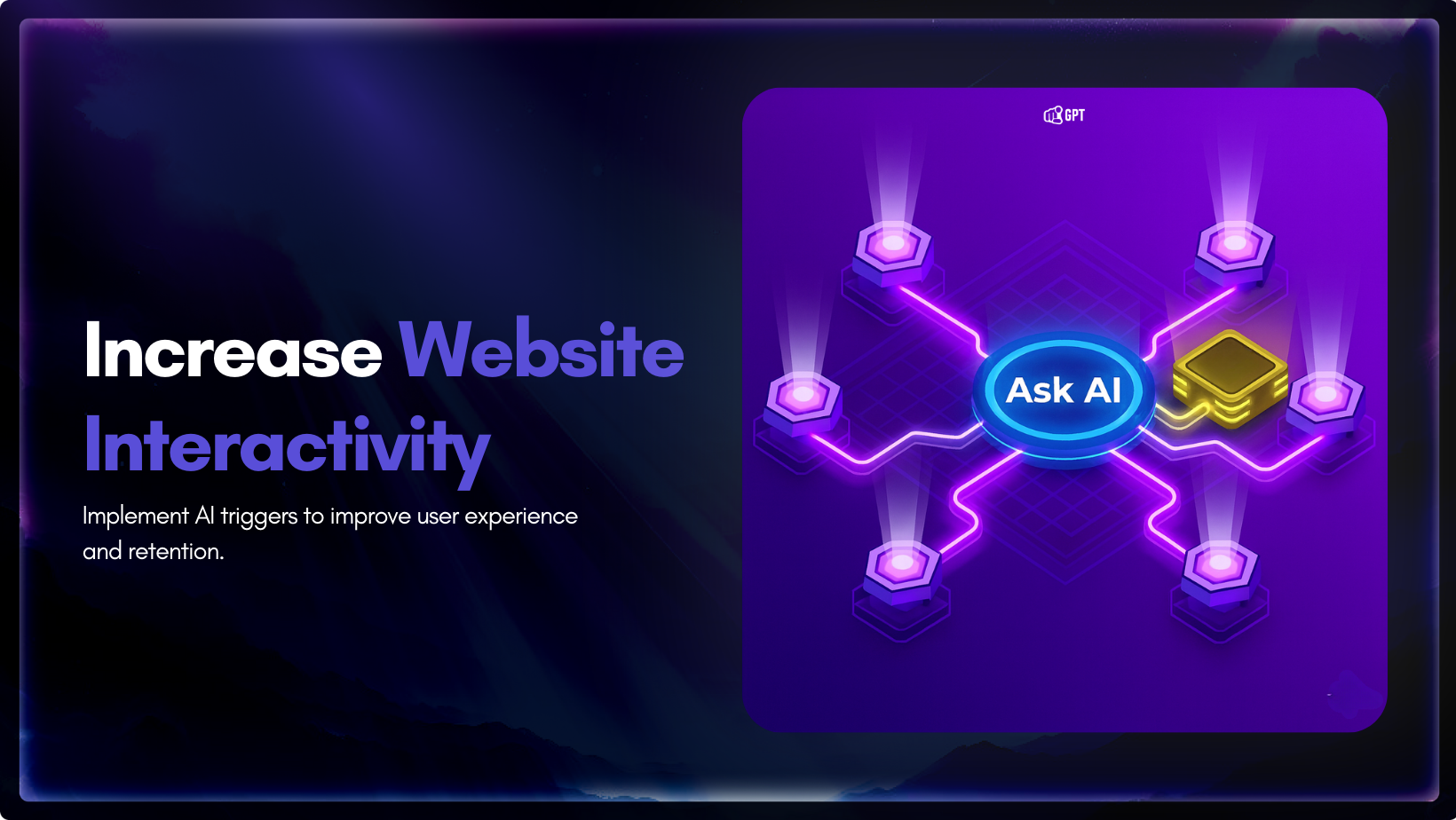 Increase Website Interactivity

Implement AI triggers to improve user experience and retention.

GPT

Ask AI